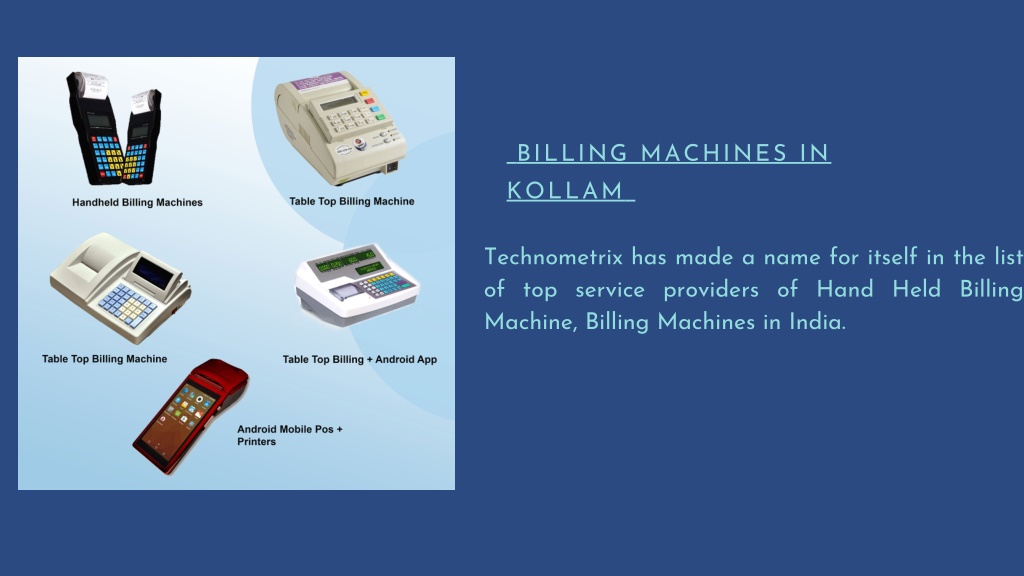 Handheld Billing Machines

Table Top Billing Machine

Table Top Billing Machine

Table Top Billing + Android App

Android Mobile Pos + Printers

BILLING MACHINES IN KOLLAM

Technometrix has made a name for itself in the list of top service providers of Hand Held Billing Machine, Billing Machines in India.